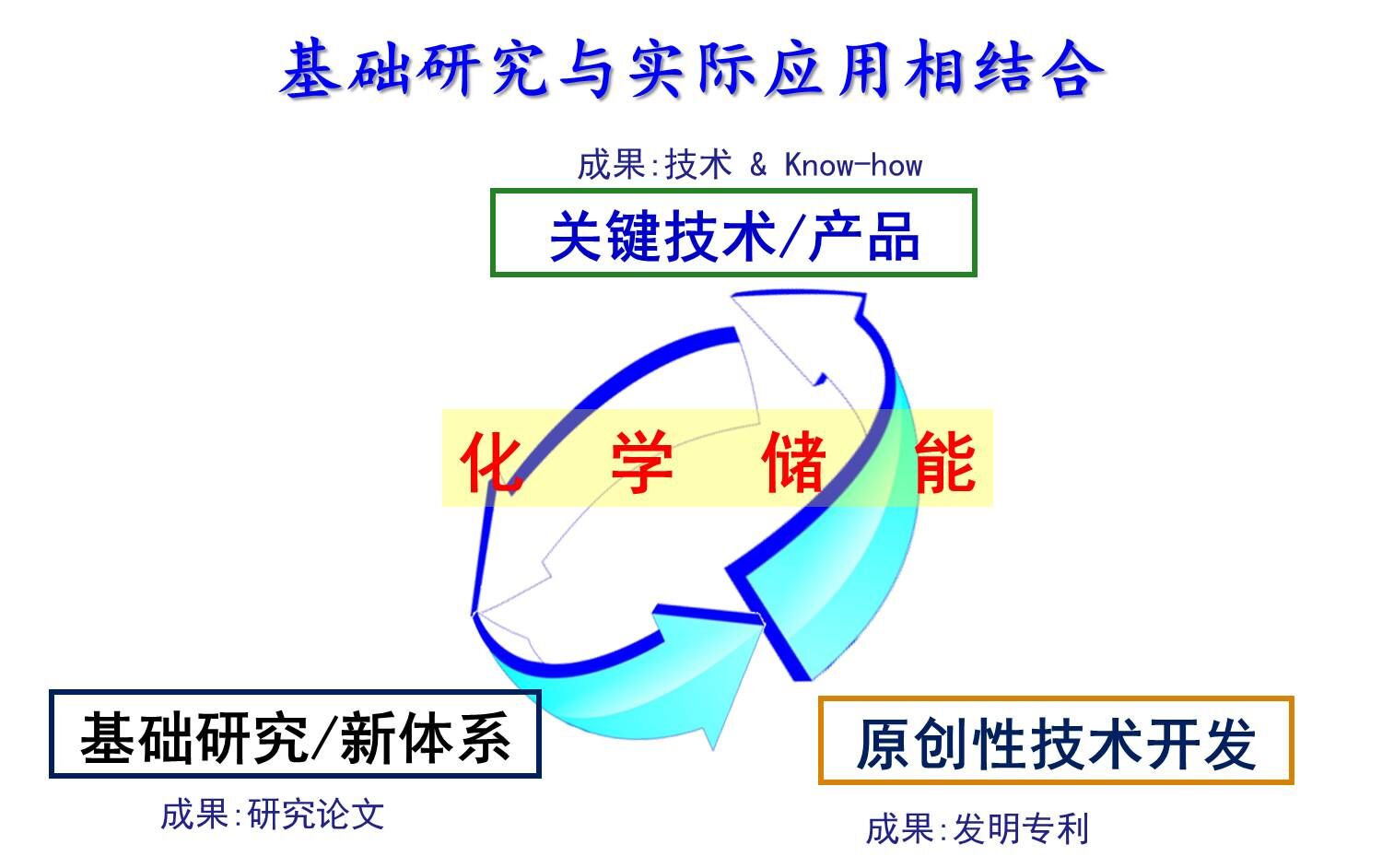 基础研究与实际应用相结合

成果:技术 & Know-how

关键技术/产品

化 学 储 能

基础研究/新体系

成果:研究论文

原创性技术开发

成果:发明专利